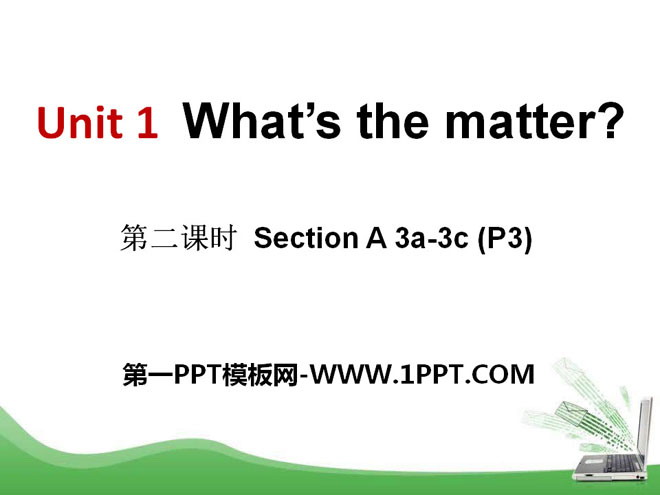 Unit 1 What's the matter?

第二课时 Section A 3a-3c (P3)

第一PPT模板网-WWW.1PPT.COM